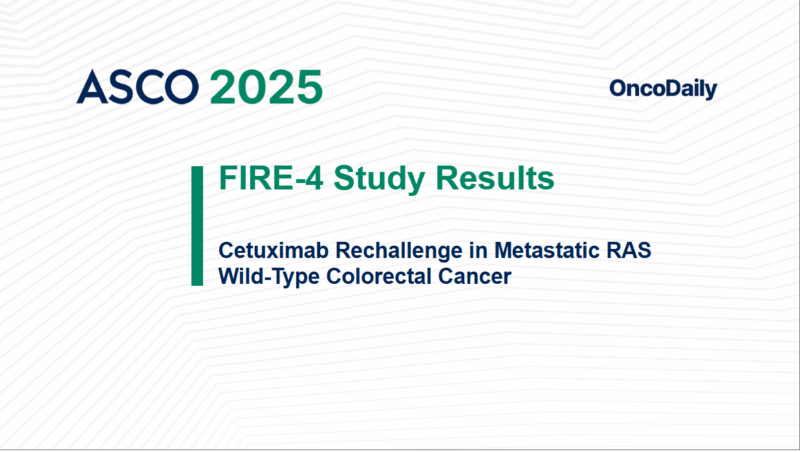 ASCO 2025

OncoDaily

FIRE-4 Study Results

Cetuximab Rechallenge in Metastatic RAS Wild-Type Colorectal Cancer